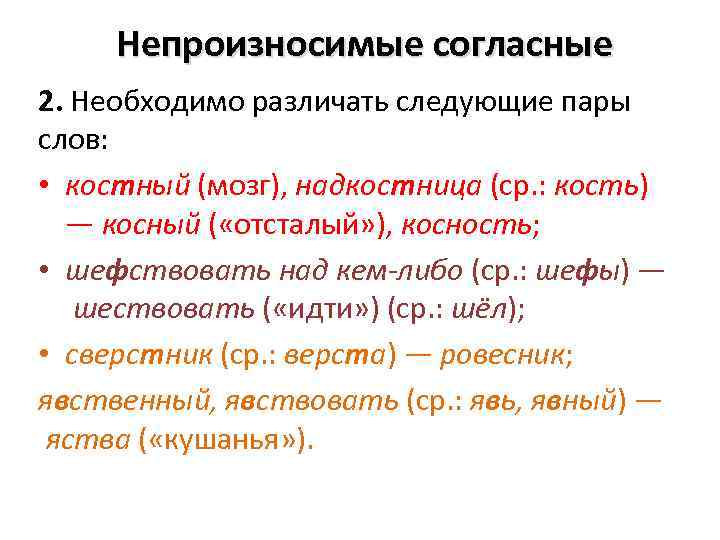 Непроизносимые согласные

2. Необходимо различать следующие пары слов:

• костный (мозг), надкостница (ср.: кость) — косный («отсталый»), косность;

• шефствовать над кем-либо (ср.: шефы) — шествовать («идти») (ср.: шёл);

• сверстник (ср.: верста) — ровесник;

явственный, явствовать (ср.: явь, явный) — яства («кушанья»).